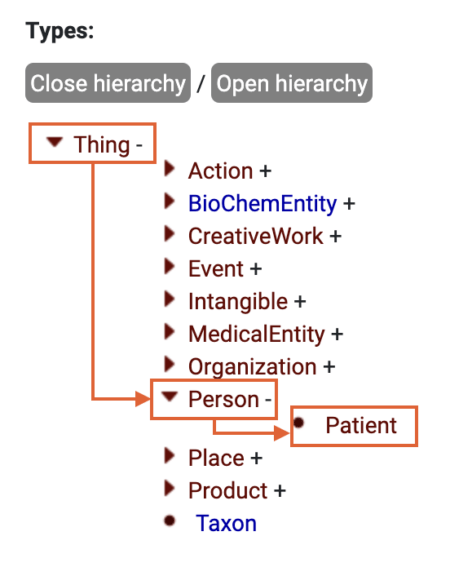 Types:

Close hierarchy / Open hierarchy

Thing -
Action +
BioChemEntity +
CreativeWork +
Event +
Intangible +
MedicalEntity +
Organization +
Person -
Patient
Place +
Product +
Taxon